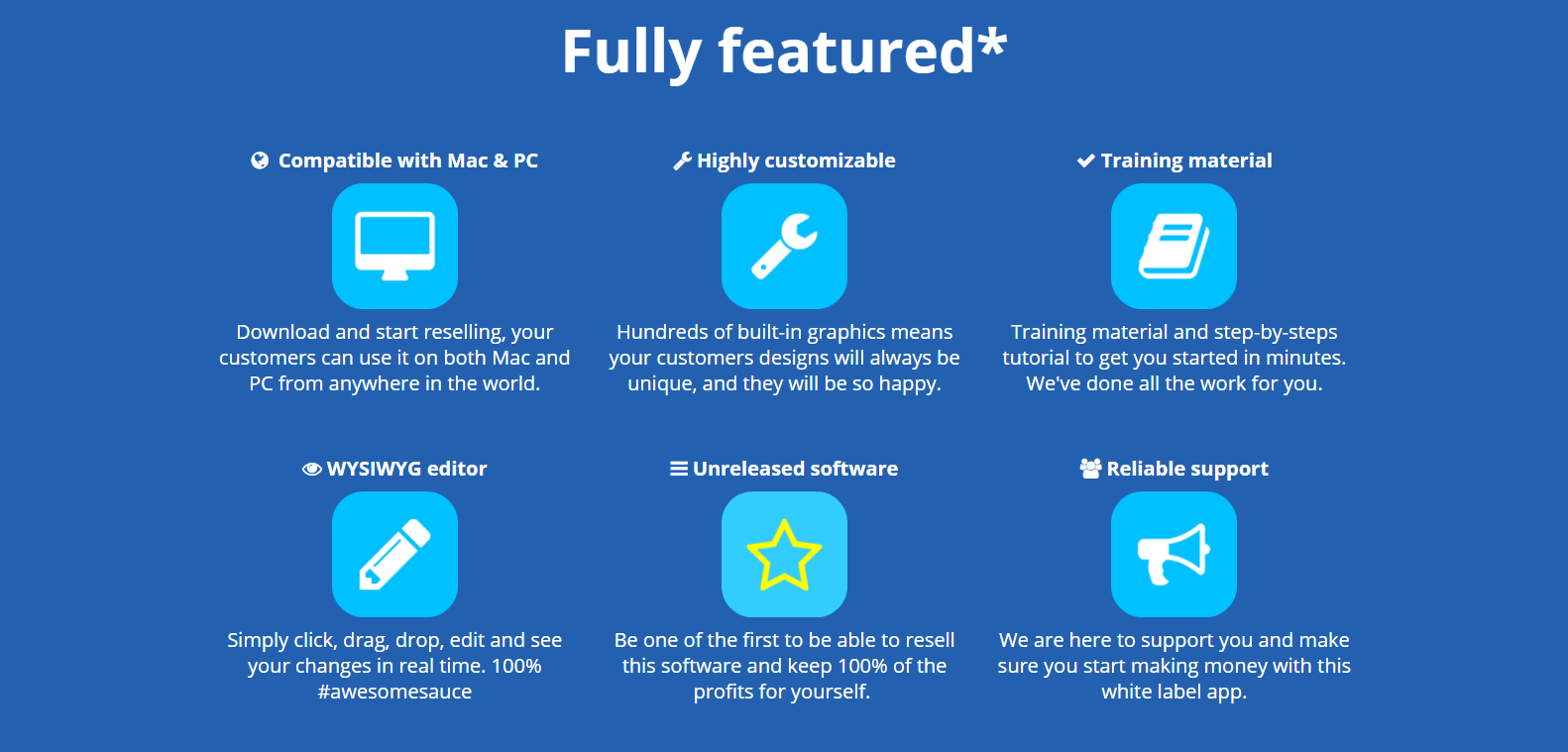 Fully featured*

Compatible with Mac & PC

Download and start reselling, your customers can use it on both Mac and PC from anywhere in the world.

Highly customizable

Hundreds of built-in graphics means your customers designs will always be unique, and they will be so happy.

Training material

Training material and step-by-steps tutorial to get you started in minutes. We've done all the work for you.

WYSIWYG editor

Simply click, drag, drop, edit and see your changes in real time. 100% #awesomesauce

Unreleased software

Be one of the first to be able to resell this software and keep 100% of the profits for yourself.

Reliable support

We are here to support you and make sure you start making money with this white label app.